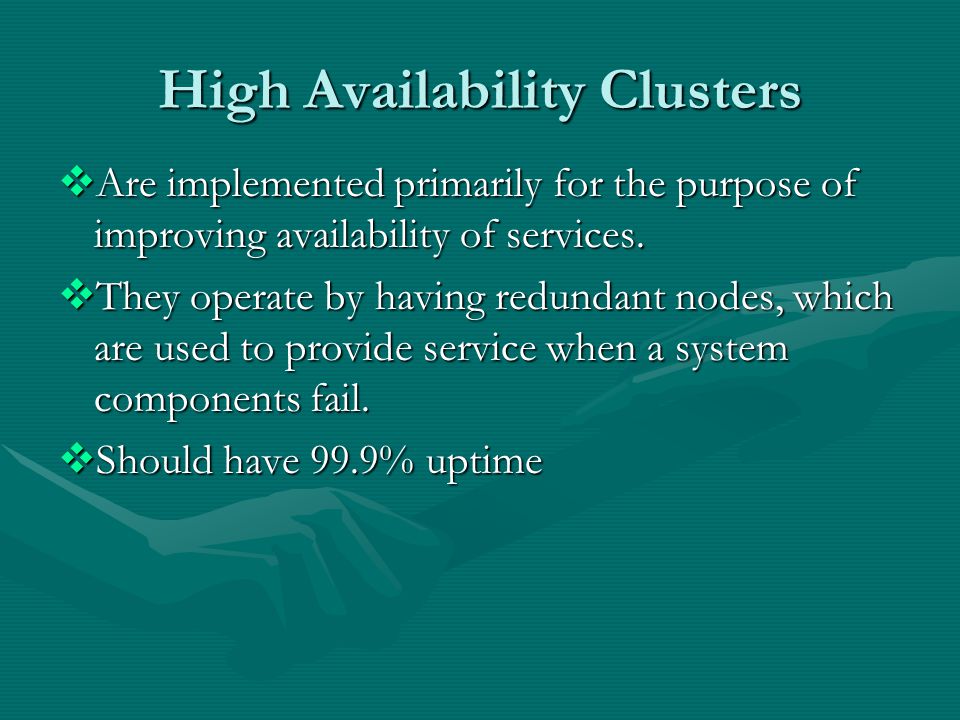 High Availability Clusters

❖Are implemented primarily for the purpose of improving availability of services.

❖They operate by having redundant nodes, which are used to provide service when a system components fail.

❖Should have 99.9% uptime